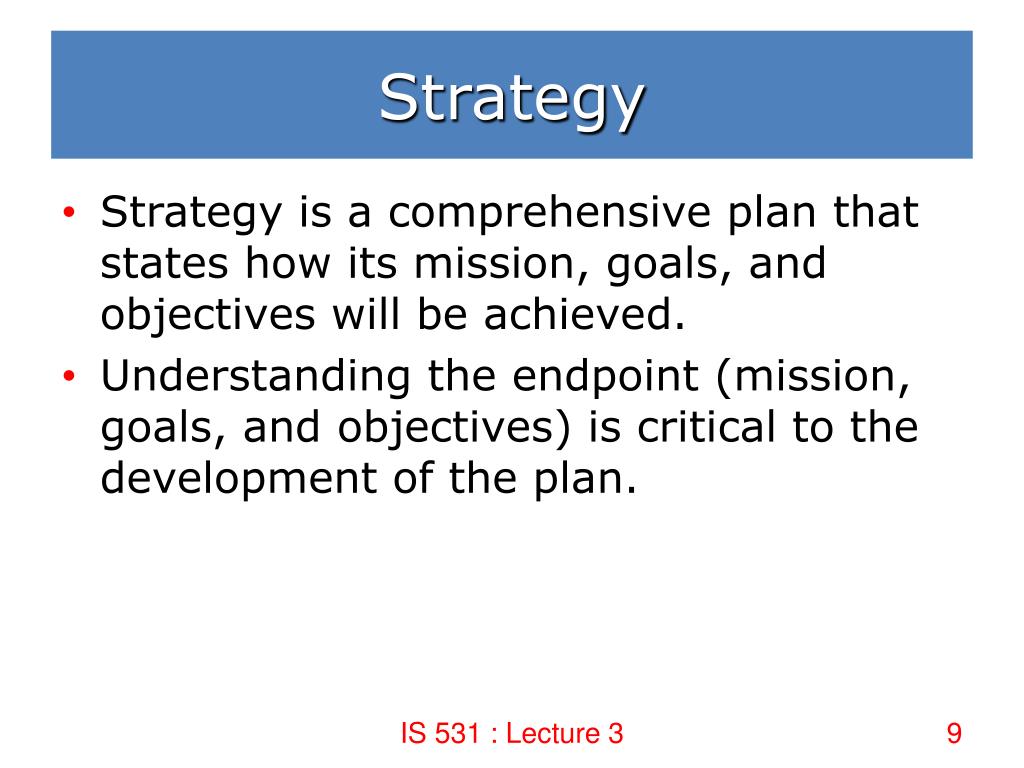 Strategy

• Strategy is a comprehensive plan that states how its mission, goals, and objectives will be achieved.
• Understanding the endpoint (mission, goals, and objectives) is critical to the development of the plan.

IS 531 : Lecture 3

9